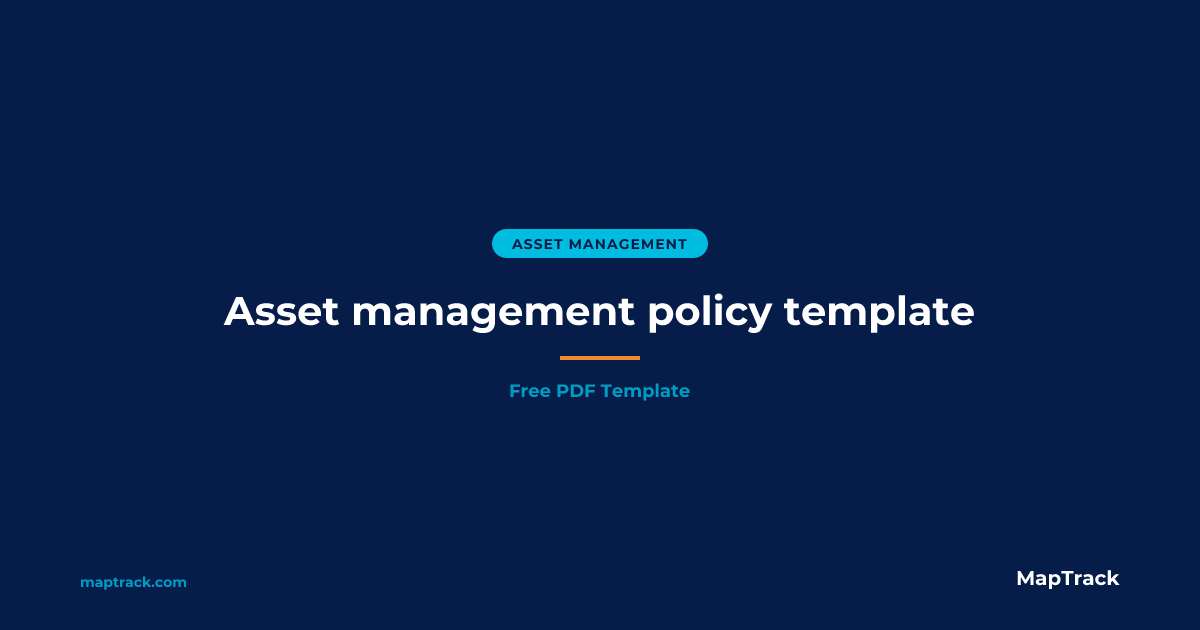 ASSET MANAGEMENT

Asset management policy template

Free PDF Template

maptrack.com

MapTrack